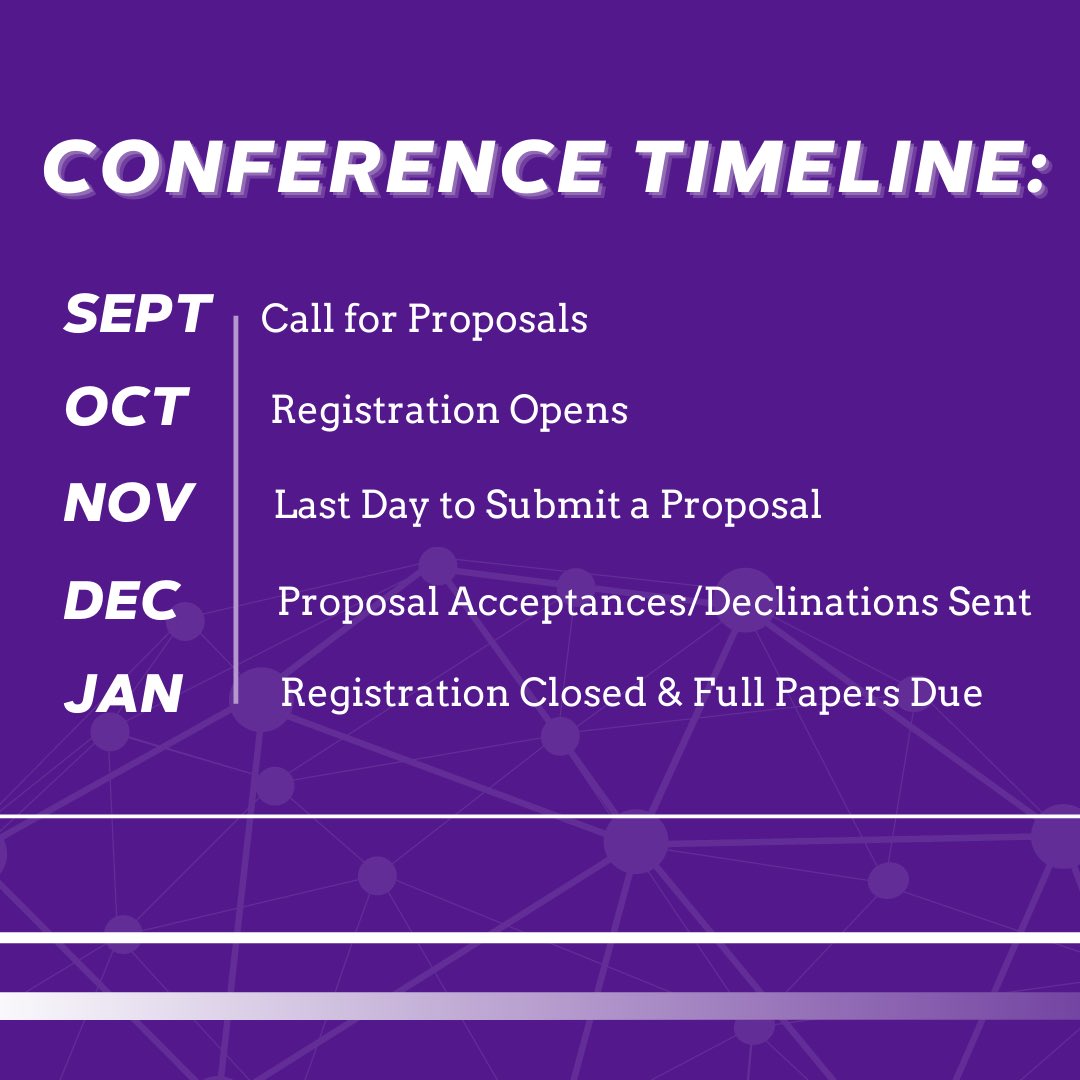 CONFERENCE TIMELINE:

SEPT Call for Proposals

OCT Registration Opens

NOV Last Day to Submit a Proposal

DEC Proposal Acceptances/Declinations Sent

JAN Registration Closed & Full Papers Due